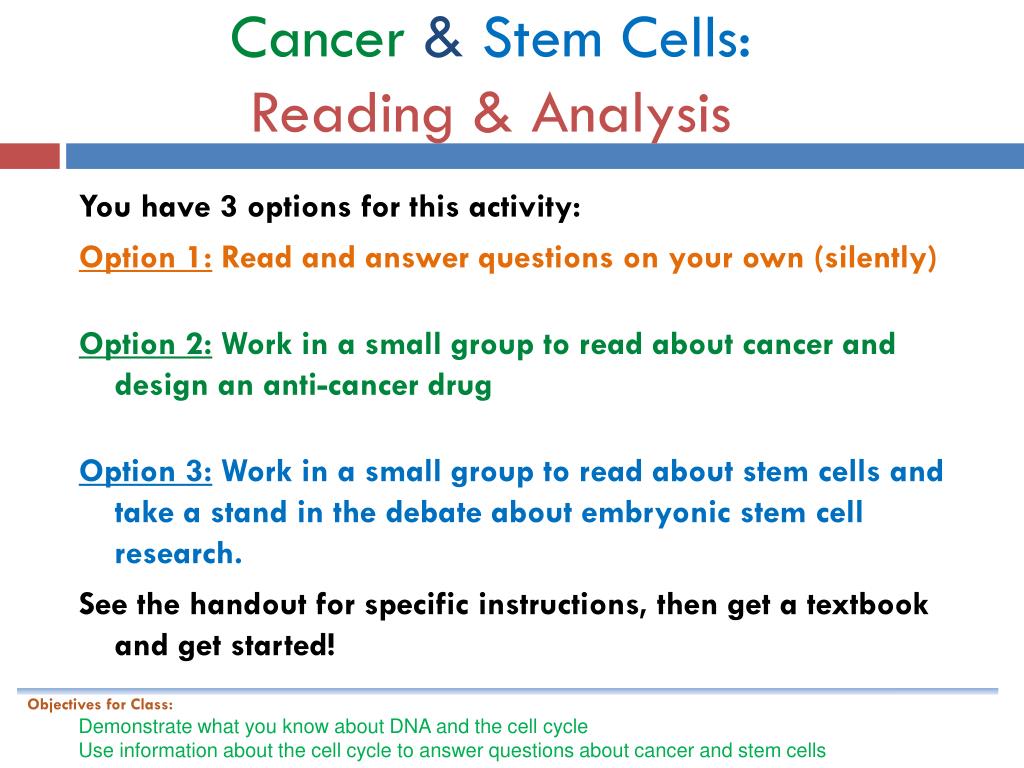 Cancer & Stem Cells:
Reading & Analysis

You have 3 options for this activity:

Option 1: Read and answer questions on your own (silently)

Option 2: Work in a small group to read about cancer and design an anti-cancer drug

Option 3: Work in a small group to read about stem cells and take a stand in the debate about embryonic stem cell research.

See the handout for specific instructions, then get a textbook and get started!

Objectives for Class:
Demonstrate what you know about DNA and the cell cycle
Use information about the cell cycle to answer questions about cancer and stem cells